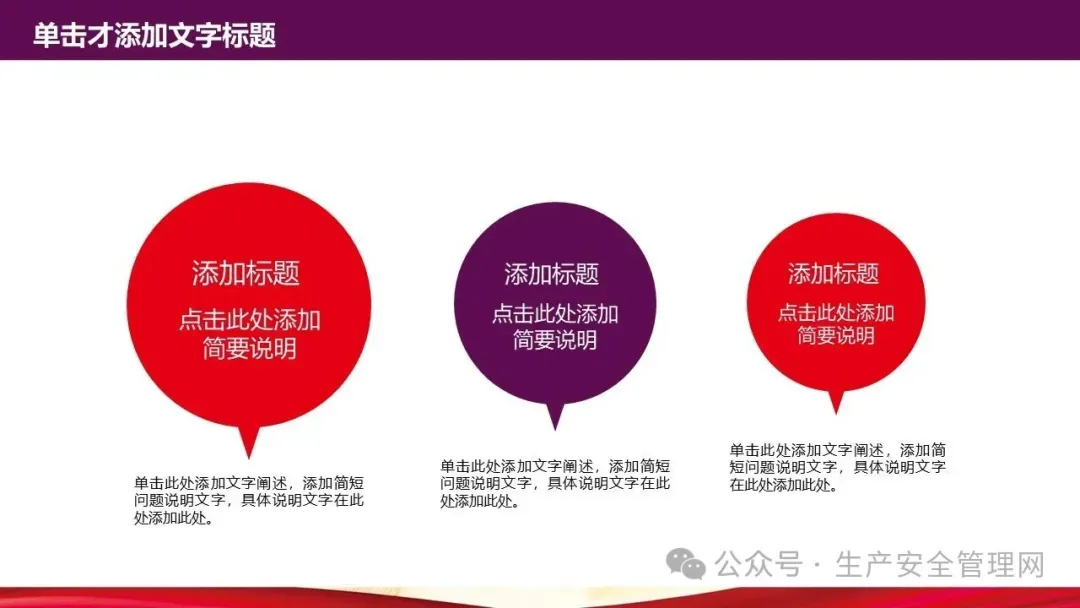 单击才添加文字标题

添加标题

点击此处添加简要说明

单击此处添加文字阐述，添加简短问题说明文字，具体说明文字在此处添加此处。

添加标题

点击此处添加简要说明

单击此处添加文字阐述，添加简短问题说明文字，具体说明文字在此处添加此处。

添加标题

点击此处添加简要说明

单击此处添加文字阐述，添加简短问题说明文字，具体说明文字在此处添加此处。

公众号 · 生产安全管理网